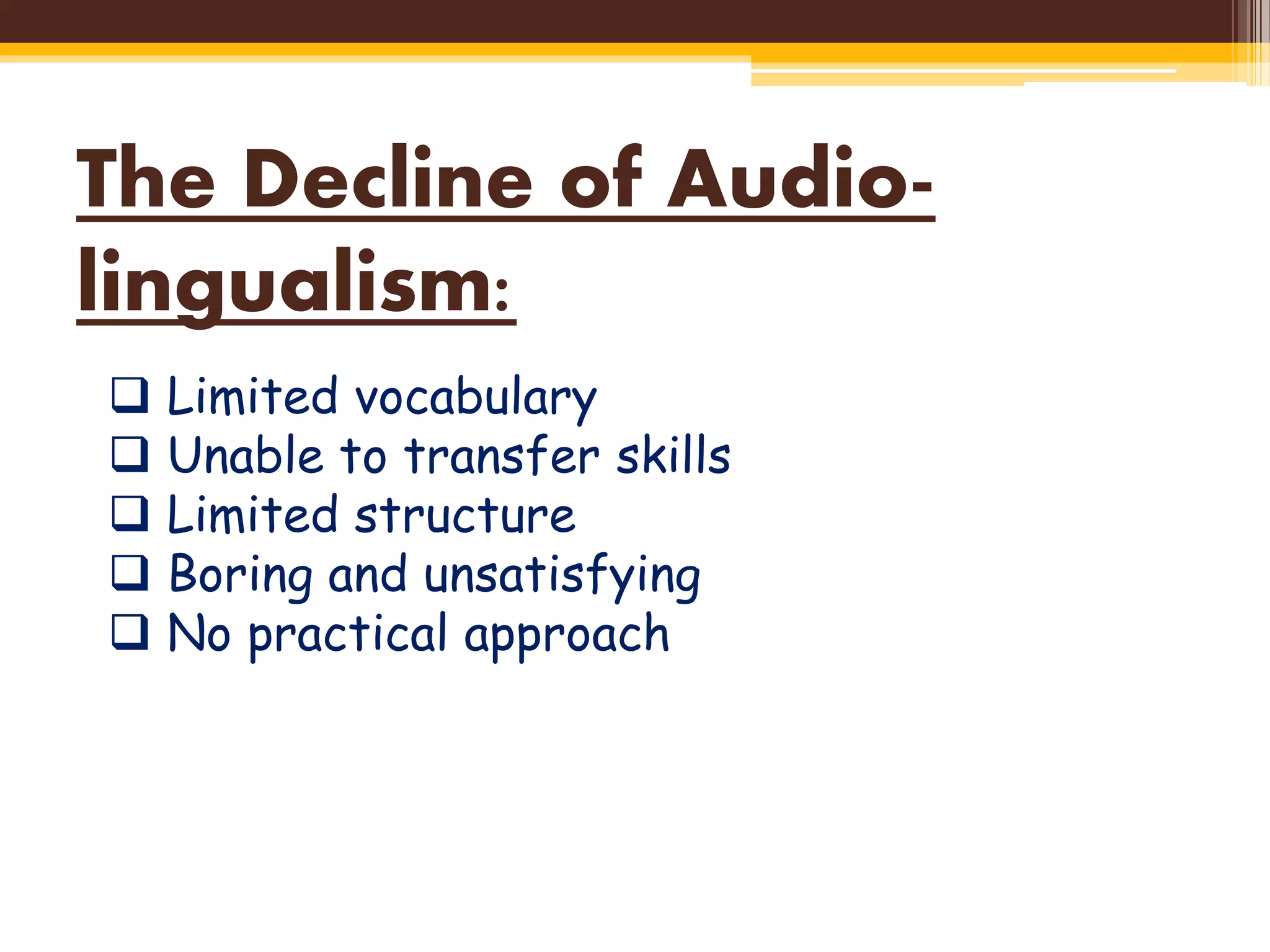 The Decline of Audio-lingualism:

❑ Limited vocabulary
❑ Unable to transfer skills
❑ Limited structure
❑ Boring and unsatisfying
❑ No practical approach